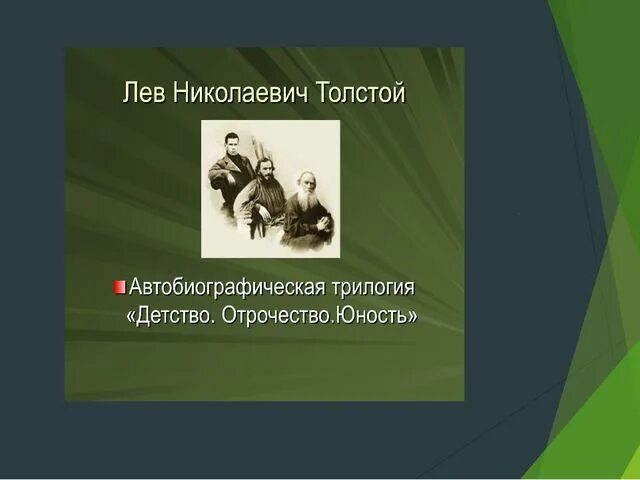 Лев Николаевич Толстой

Автобиографическая трилогия «Детство. Отрочество.Юность»